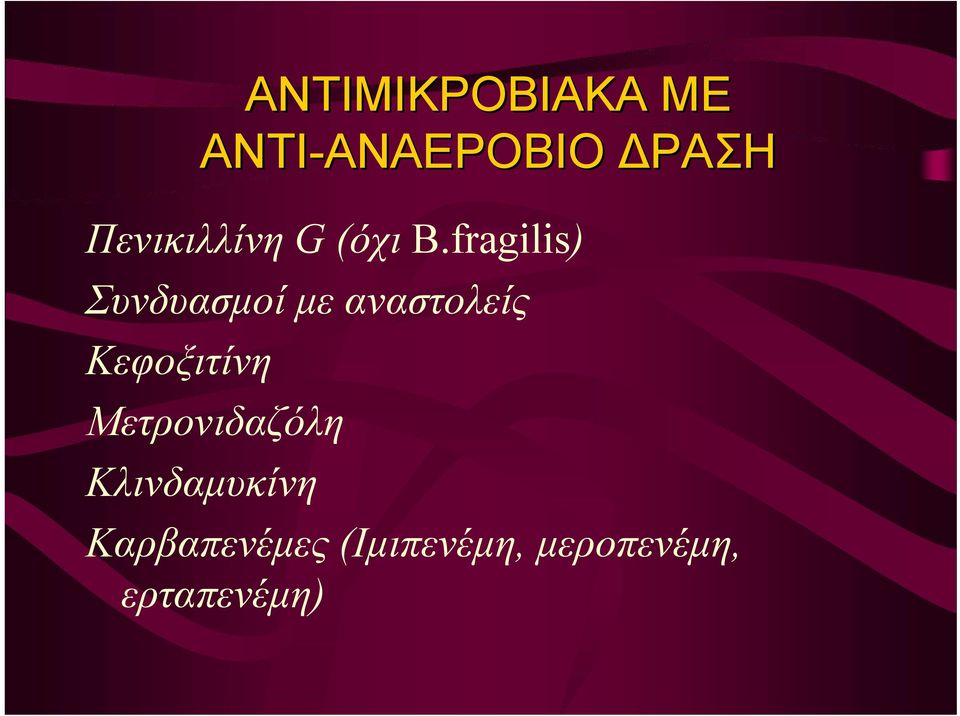 ΑΝΤΙΜΙΚΡΟΒΙΑΚΑ ΜΕ ΑΝΤΙ-ΑΝΑΕΡΟΒΙΟ ΔΡΑΣΗ

Πενικιλλίνη G (όχι B.fragilis)

Συνδυασμοί με αναστολείς

Κεφοξιτίνη

Μετρονιδαζόλη

Κλινδαμυκίνη

Καρβαπενέμες (Ιμιπενέμη, μεροπενέμη, ερταπενέμη)